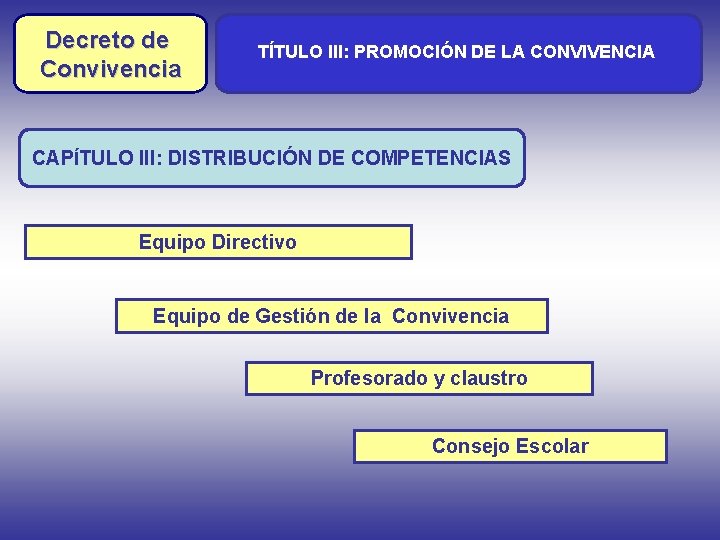 Decreto de Convivencia

TÍTULO III: PROMOCIÓN DE LA CONVIVENCIA

CAPÍTULO III: DISTRIBUCIÓN DE COMPETENCIAS

Equipo Directivo

Equipo de Gestión de la Convivencia

Profesorado y claustro

Consejo Escolar